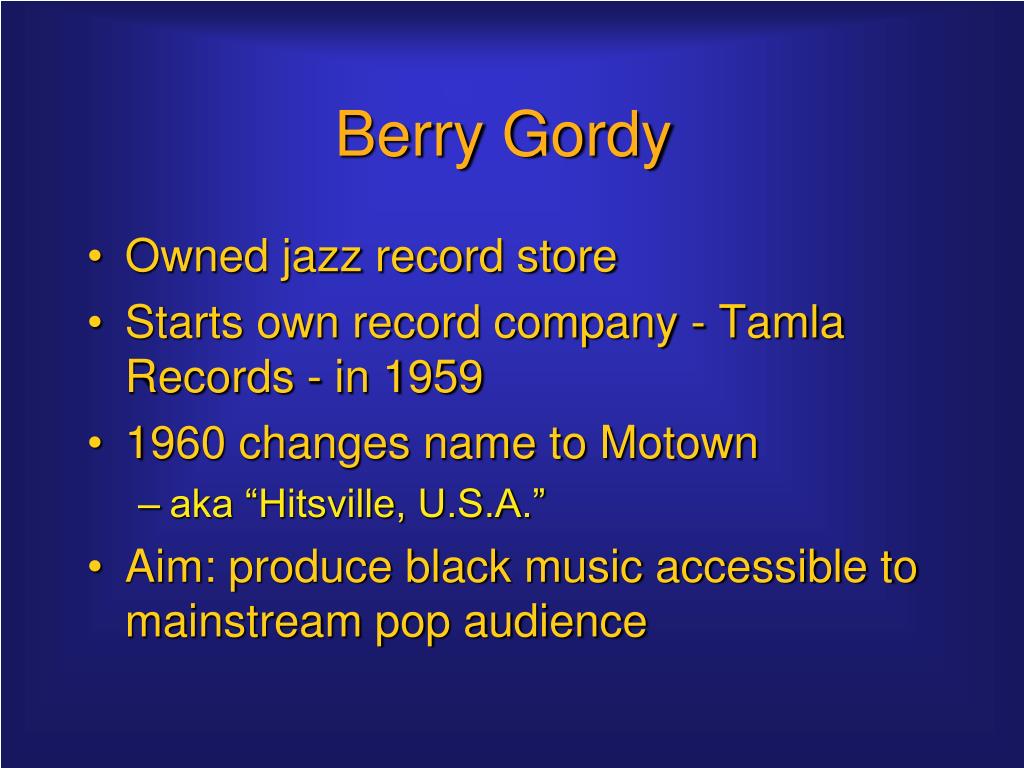 Berry Gordy

• Owned jazz record store
• Starts own record company - Tamla Records - in 1959
• 1960 changes name to Motown
– aka “Hitsville, U.S.A.”
• Aim: produce black music accessible to mainstream pop audience